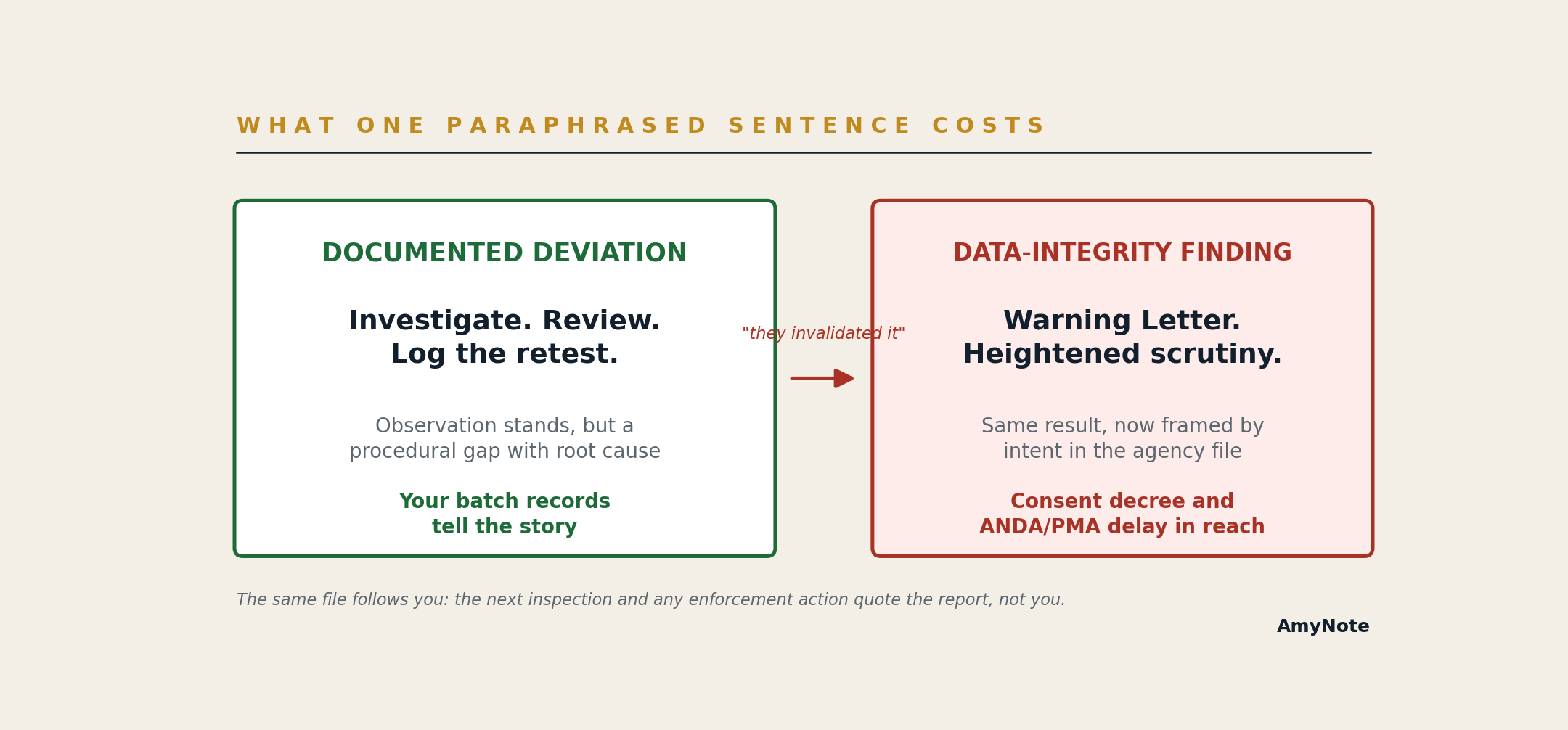 WHAT ONE PARAPHRASED SENTENCE COSTS

DOCUMENTED DEVIATION

Investigate. Review. Log the retest.

Observation stands, but a procedural gap with root cause

Your batch records tell the story

"they invalidated it"

DATA-INTEGRITY FINDING

Warning Letter. Heightened scrutiny.

Same result, now framed by intent in the agency file

Consent decree and ANDA/PMA delay in reach

The same file follows you: the next inspection and any enforcement action quote the report, not you.

AmyNote